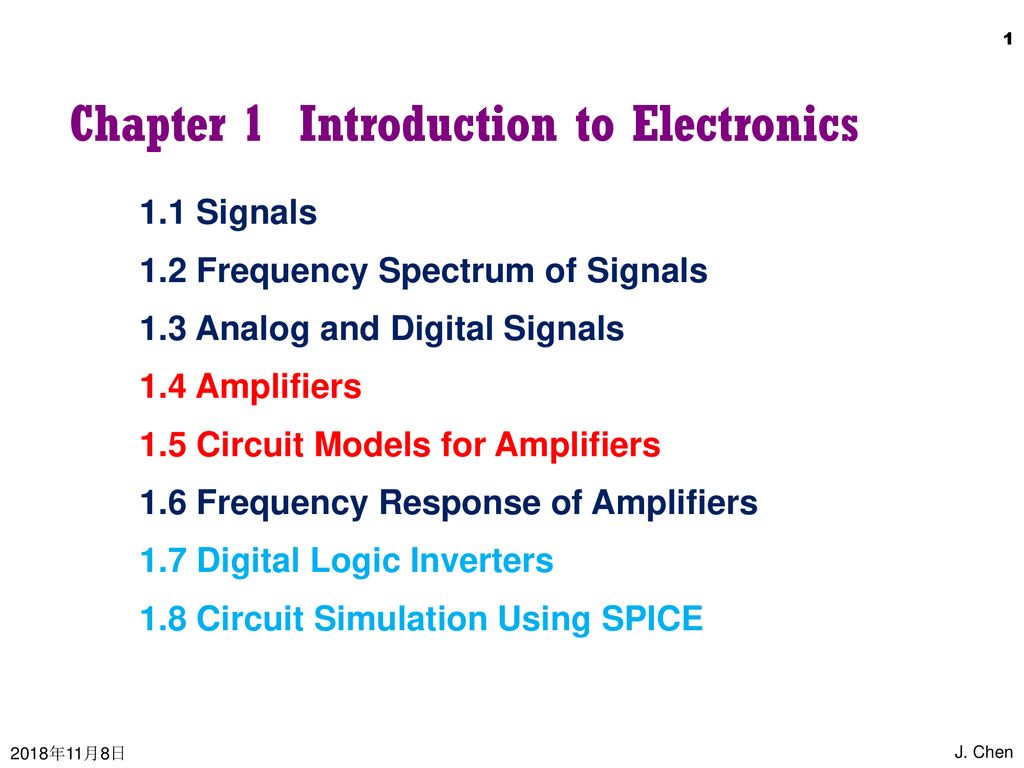 1

Chapter 1 Introduction to Electronics

1.1 Signals
1.2 Frequency Spectrum of Signals
1.3 Analog and Digital Signals
1.4 Amplifiers
1.5 Circuit Models for Amplifiers
1.6 Frequency Response of Amplifiers
1.7 Digital Logic Inverters
1.8 Circuit Simulation Using SPICE

2018年11月8日

J. Chen